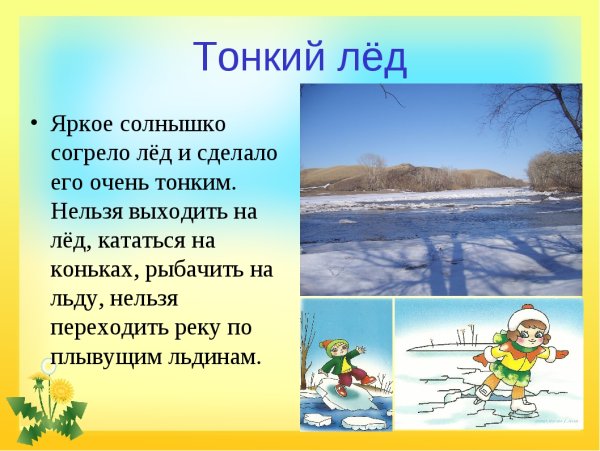 Тонкий лёд

• Яркое солнышко согрело лёд и сделало его очень тонким. Нельзя выходить на лёд, кататься на коньках, рыбачить на льду, нельзя переходить реку по плывущим льдинам.